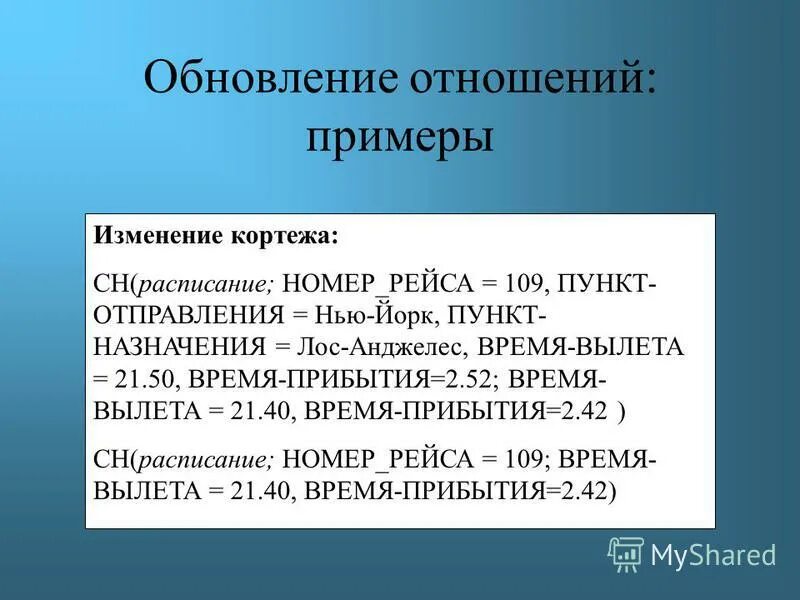 Обновление отношений: примеры

Изменение кортежа:

CH(расписание; НОМЕР_РЕЙСА = 109, ПУНКТ-ОТПРАВЛЕНИЯ = Нью-Йорк, ПУНКТ-НАЗНАЧЕНИЯ = Лос-Анджелес, ВРЕМЯ-ВЫЛЕТА = 21.50, ВРЕМЯ-ПРИБЫТИЯ=2.52; ВРЕМЯ-ВЫЛЕТА = 21.40, ВРЕМЯ-ПРИБЫТИЯ=2.42 )

CH(расписание; НОМЕР_РЕЙСА = 109; ВРЕМЯ-ВЫЛЕТА = 21.40, ВРЕМЯ-ПРИБЫТИЯ=2.42)

MyShared